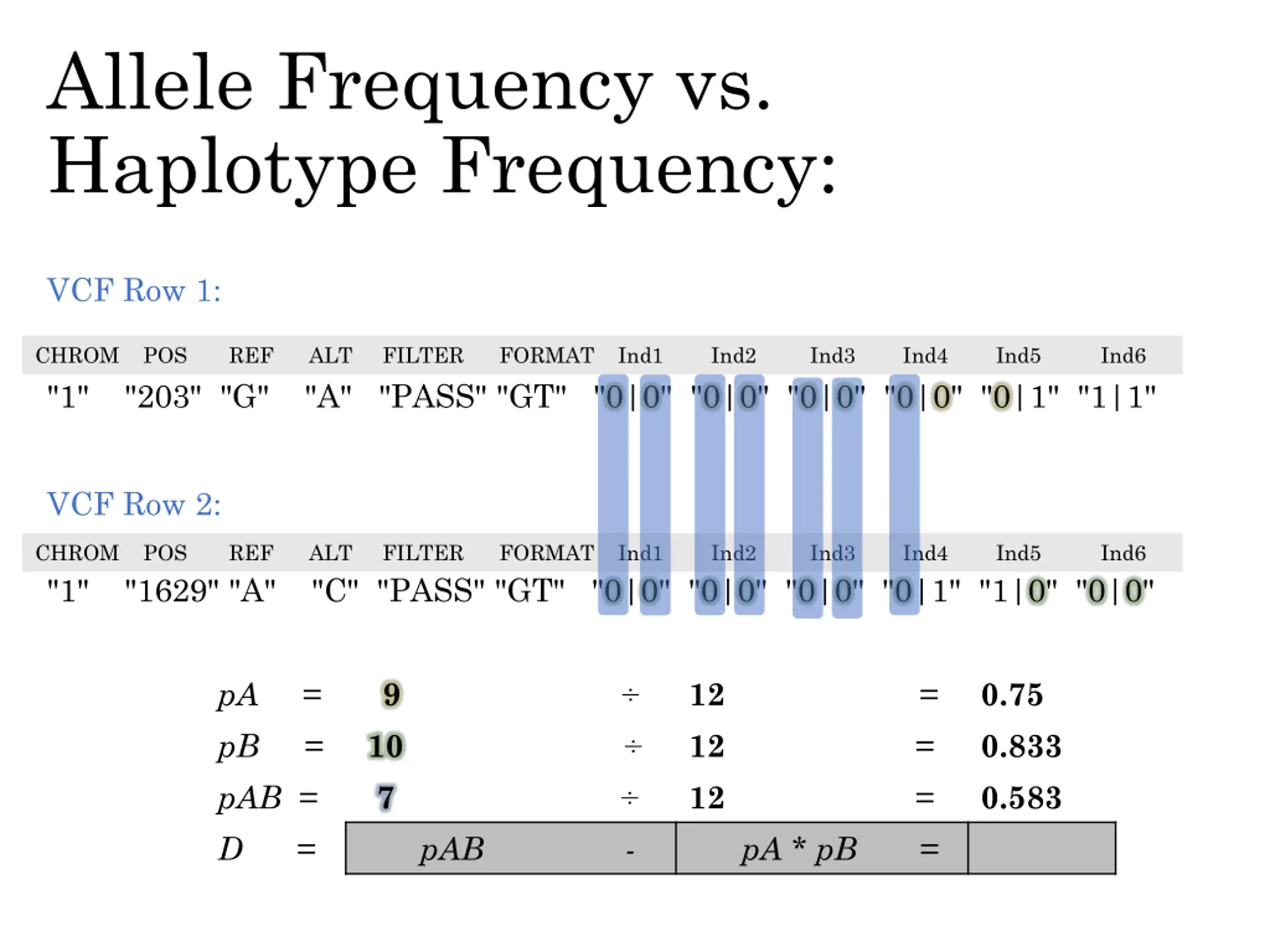 Allele Frequency vs. Haplotype Frequency:

VCF Row 1:

| CHROM | POS | REF | ALT | FILTER | FORMAT | Ind1 | Ind2 | Ind3 | Ind4 | Ind5 | Ind6 |
|---|---|---|---|---|---|---|---|---|---|---|---|
| "1" | "203" | "G" | "A" | "PASS" | "GT" | "0\|0" | "0\|0" | "0\|0" | "0\|0" | "0\|1" | "1\|1" |

VCF Row 2:

| CHROM | POS | REF | ALT | FILTER | FORMAT | Ind1 | Ind2 | Ind3 | Ind4 | Ind5 | Ind6 |
|---|---|---|---|---|---|---|---|---|---|---|---|
| "1" | "1629" | "A" | "C" | "PASS" | "GT" | "0\|0" | "0\|0" | "0\|0" | "0\|1" | "1\|0" | "0\|0" |

$pA$ = 9 ÷ 12 = 0.75

$pB$ = 10 ÷ 12 = 0.833

$pAB$ = 7 ÷ 12 = 0.583

$D$ = $pAB$ - $pA * pB$ =